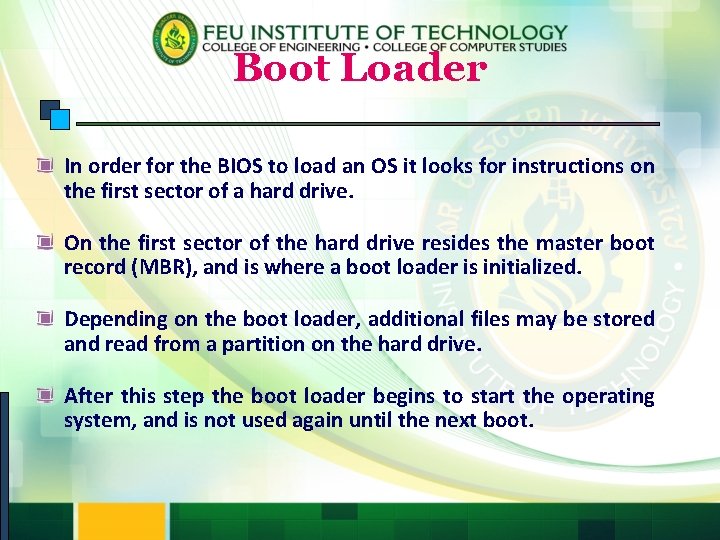 FEU INSTITUTE OF TECHNOLOGY
COLLEGE OF ENGINEERING • COLLEGE OF COMPUTER STUDIES

Boot Loader

In order for the BIOS to load an OS it looks for instructions on the first sector of a hard drive.

On the first sector of the hard drive resides the master boot record (MBR), and is where a boot loader is initialized.

Depending on the boot loader, additional files may be stored and read from a partition on the hard drive.

After this step the boot loader begins to start the operating system, and is not used again until the next boot.